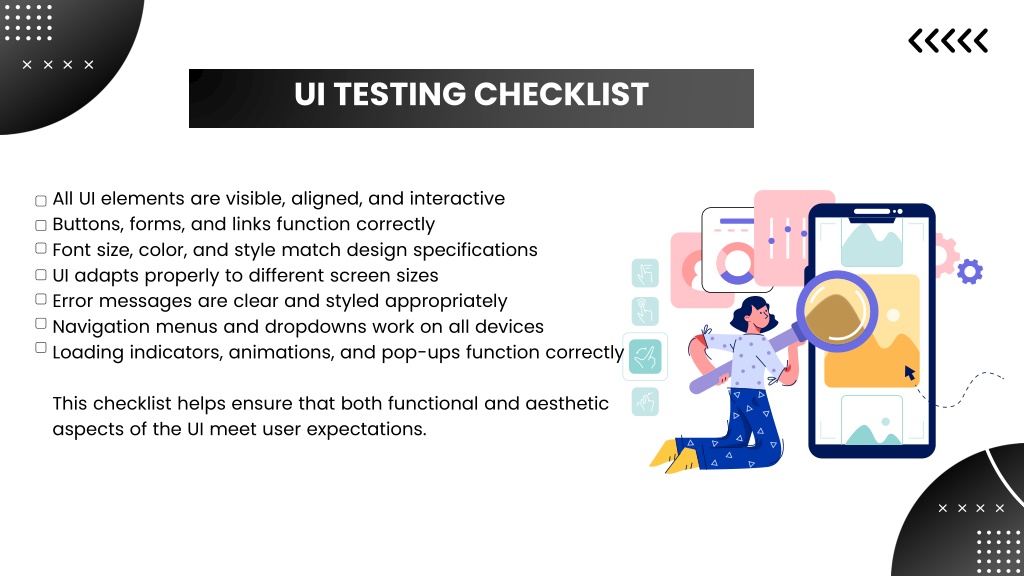 UI TESTING CHECKLIST

☐ All UI elements are visible, aligned, and interactive
☐ Buttons, forms, and links function correctly
☐ Font size, color, and style match design specifications
☐ UI adapts properly to different screen sizes
☐ Error messages are clear and styled appropriately
☐ Navigation menus and dropdowns work on all devices
☐ Loading indicators, animations, and pop-ups function correctly

This checklist helps ensure that both functional and aesthetic aspects of the UI meet user expectations.